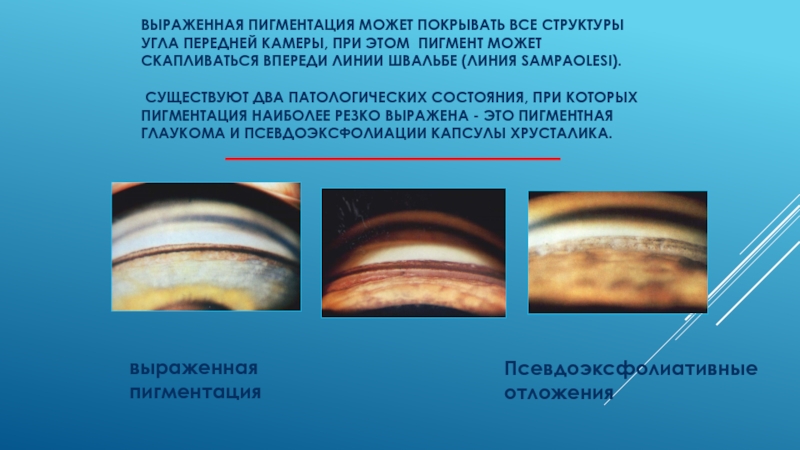 ВЫРАЖЕННАЯ ПИГМЕНТАЦИЯ МОЖЕТ ПОКРЫВАТЬ ВСЕ СТРУКТУРЫ УГЛА ПЕРЕДНЕЙ КАМЕРЫ, ПРИ ЭТОМ ПИГМЕНТ МОЖЕТ СКАПЛИВАТЬСЯ ВПЕРЕДИ ЛИНИИ ШВАЛЬБЕ (ЛИНИЯ SAMPAOLESI).

СУЩЕСТВУЮТ ДВА ПАТОЛОГИЧЕСКИХ СОСТОЯНИЯ, ПРИ КОТОРЫХ ПИГМЕНТАЦИЯ НАИБОЛЕЕ РЕЗКО ВЫРАЖЕНА - ЭТО ПИГМЕНТНАЯ ГЛАУКОМА И ПСЕВДОЭКСФОЛИАЦИИ КАПСУЛЫ ХРУСТАЛИКА.

выраженная пигментация

Псевдоэксфолиативные отложения